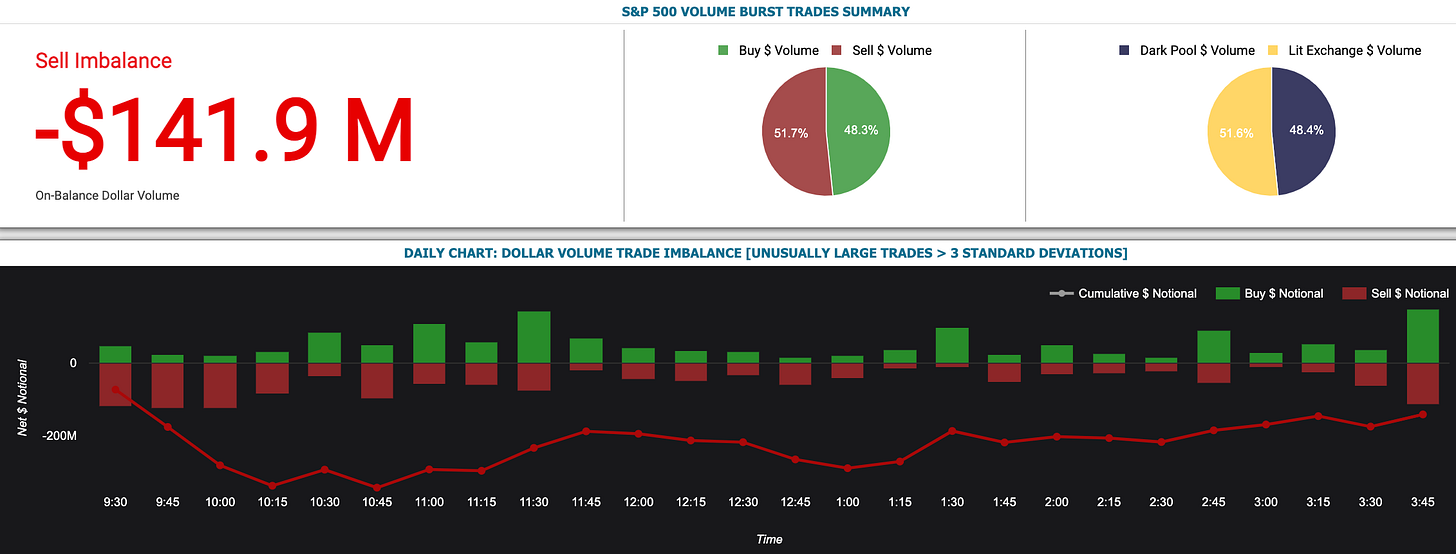 S&P 500 VOLUME BURST TRADES SUMMARY

Sell Imbalance

-$141.9 M

On-Balance Dollar Volume

Buy $ Volume Sell $ Volume

51.7% 48.3%

Dark Pool $ Volume Lit Exchange $ Volume

51.6% 48.4%

DAILY CHART: DOLLAR VOLUME TRADE IMBALANCE [UNUSUALLY LARGE TRADES > 3 STANDARD DEVIATIONS]

Cumulative $ Notional Buy $ Notional Sell $ Notional

Net $ Notional

0

-200M

9:30 9:45 10:00 10:15 10:30 10:45 11:00 11:15 11:30 11:45 12:00 12:15 12:30 12:45 1:00 1:15 1:30 1:45 2:00 2:15 2:30 2:45 3:00 3:15 3:30 3:45

Time